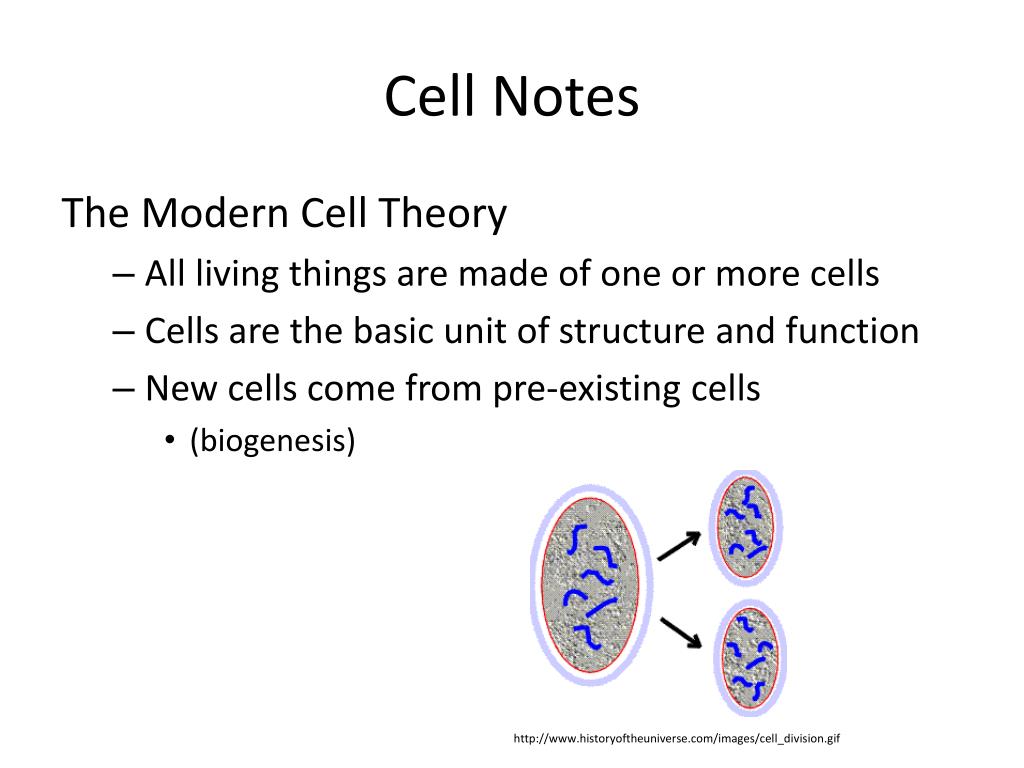 Cell Notes

The Modern Cell Theory

– All living things are made of one or more cells

– Cells are the basic unit of structure and function

– New cells come from pre-existing cells

• (biogenesis)

http://www.historyoftheuniverse.com/images/cell_division.gif